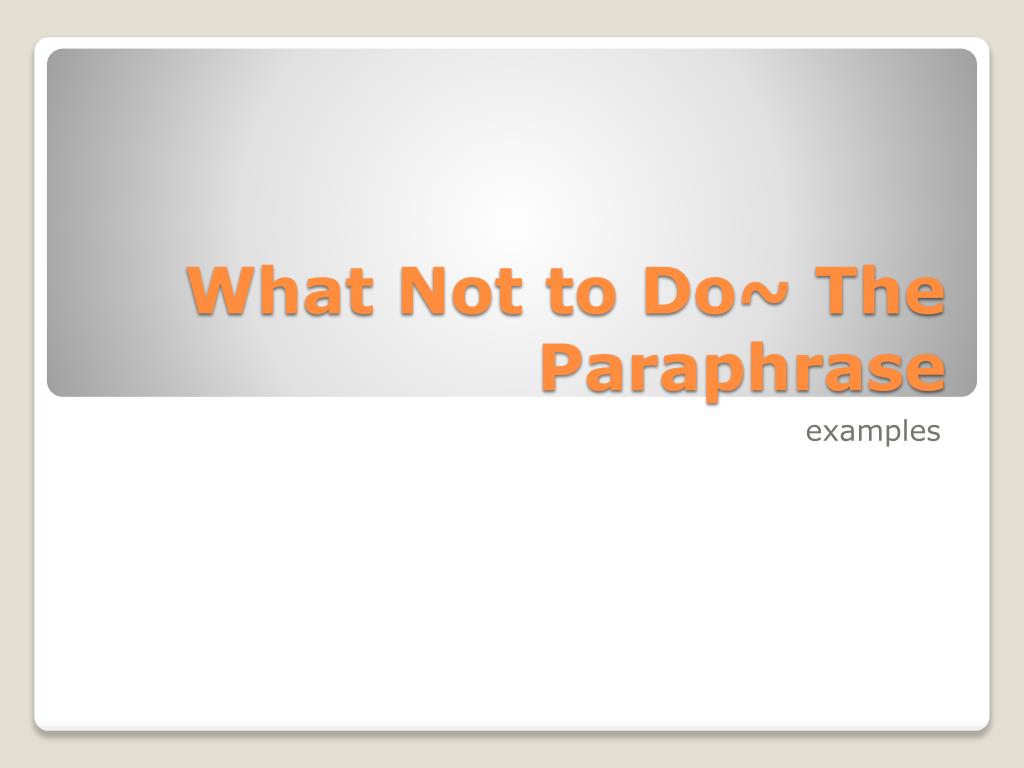 What Not to Do~ The Paraphrase

examples